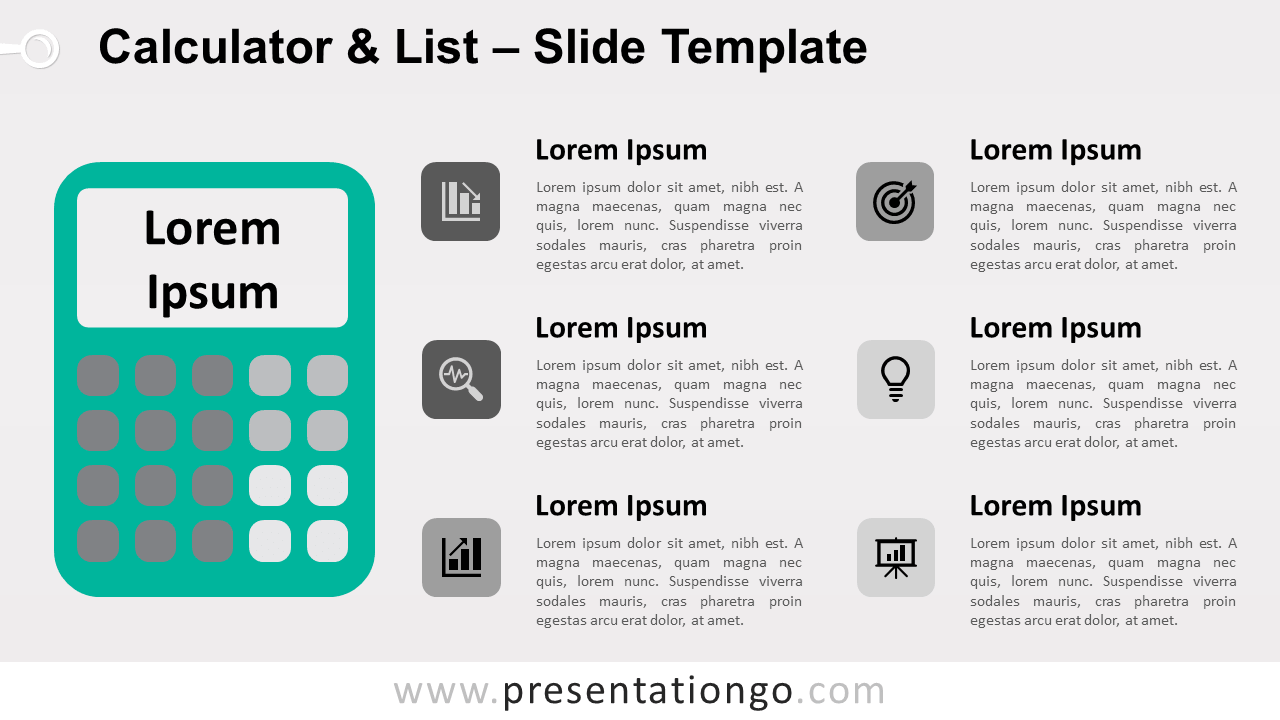 Calculator & List – Slide Template

Lorem Ipsum

Lorem Ipsum

Lorem ipsum dolor sit amet, nibh est. A magna maecenas, quam magna nec quis, lorem nunc. Suspendisse viverra sodales mauris, cras pharetra proin egestas arcu erat dolor, at amet.

Lorem Ipsum

Lorem ipsum dolor sit amet, nibh est. A magna maecenas, quam magna nec quis, lorem nunc. Suspendisse viverra sodales mauris, cras pharetra proin egestas arcu erat dolor, at amet.

Lorem Ipsum

Lorem ipsum dolor sit amet, nibh est. A magna maecenas, quam magna nec quis, lorem nunc. Suspendisse viverra sodales mauris, cras pharetra proin egestas arcu erat dolor, at amet.

Lorem Ipsum

Lorem ipsum dolor sit amet, nibh est. A magna maecenas, quam magna nec quis, lorem nunc. Suspendisse viverra sodales mauris, cras pharetra proin egestas arcu erat dolor, at amet.

Lorem Ipsum

Lorem ipsum dolor sit amet, nibh est. A magna maecenas, quam magna nec quis, lorem nunc. Suspendisse viverra sodales mauris, cras pharetra proin egestas arcu erat dolor, at amet.

Lorem Ipsum

Lorem ipsum dolor sit amet, nibh est. A magna maecenas, quam magna nec quis, lorem nunc. Suspendisse viverra sodales mauris, cras pharetra proin egestas arcu erat dolor, at amet.

www.presentationgo.com